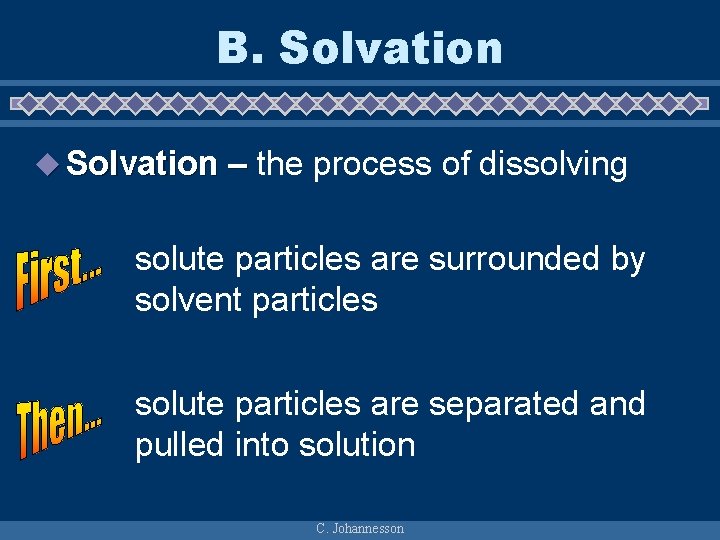 B. Solvation

Solvation – the process of dissolving

First... solute particles are surrounded by solvent particles

Then... solute particles are separated and pulled into solution

C. Johannesson